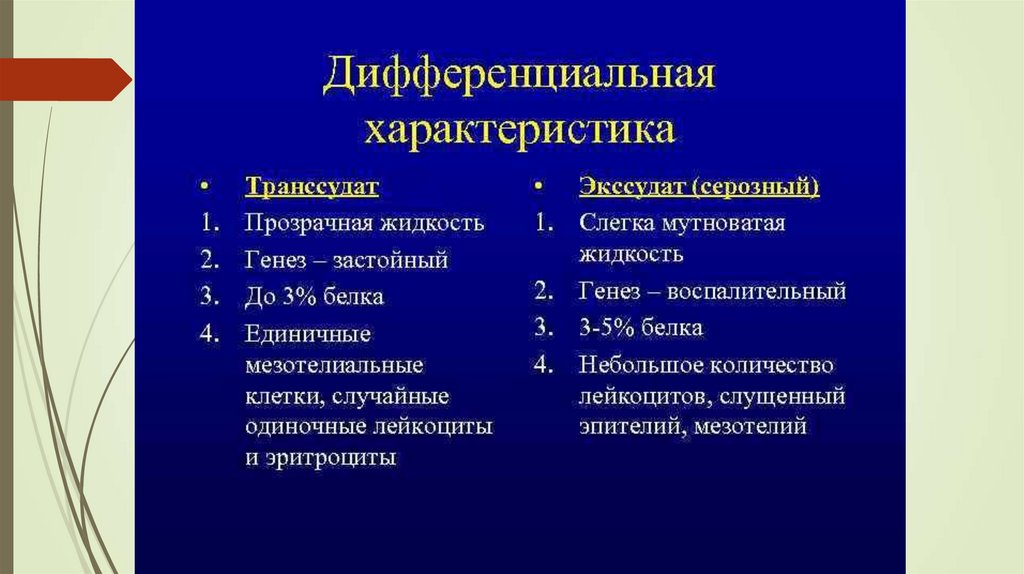 Дифференциальная характеристика

• Транссудат
1. Прозрачная жидкость
2. Генез – застойный
3. До 3% белка
4. Единичные мезотелиальные клетки, случайные одиночные лейкоциты и эритроциты

• Экссудат (серозный)
1. Слегка мутноватая жидкость
2. Генез – воспалительный
3. 3-5% белка
4. Небольшое количество лейкоцитов, слущенный эпителий, мезотелий